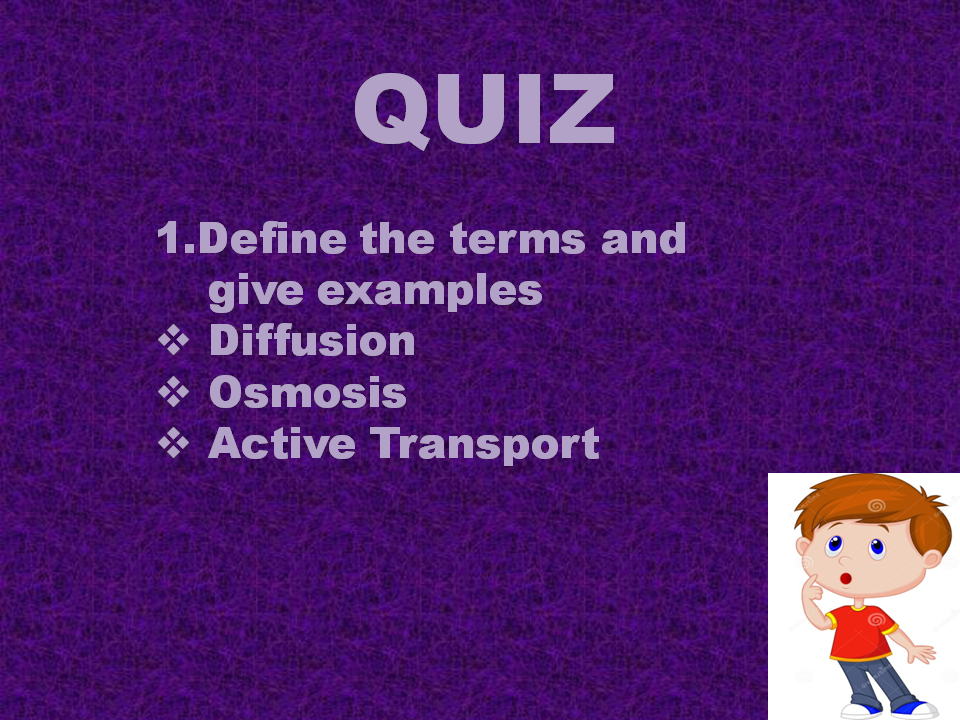 QUIZ

1.Define the terms and give examples

❖ Diffusion
❖ Osmosis
❖ Active Transport